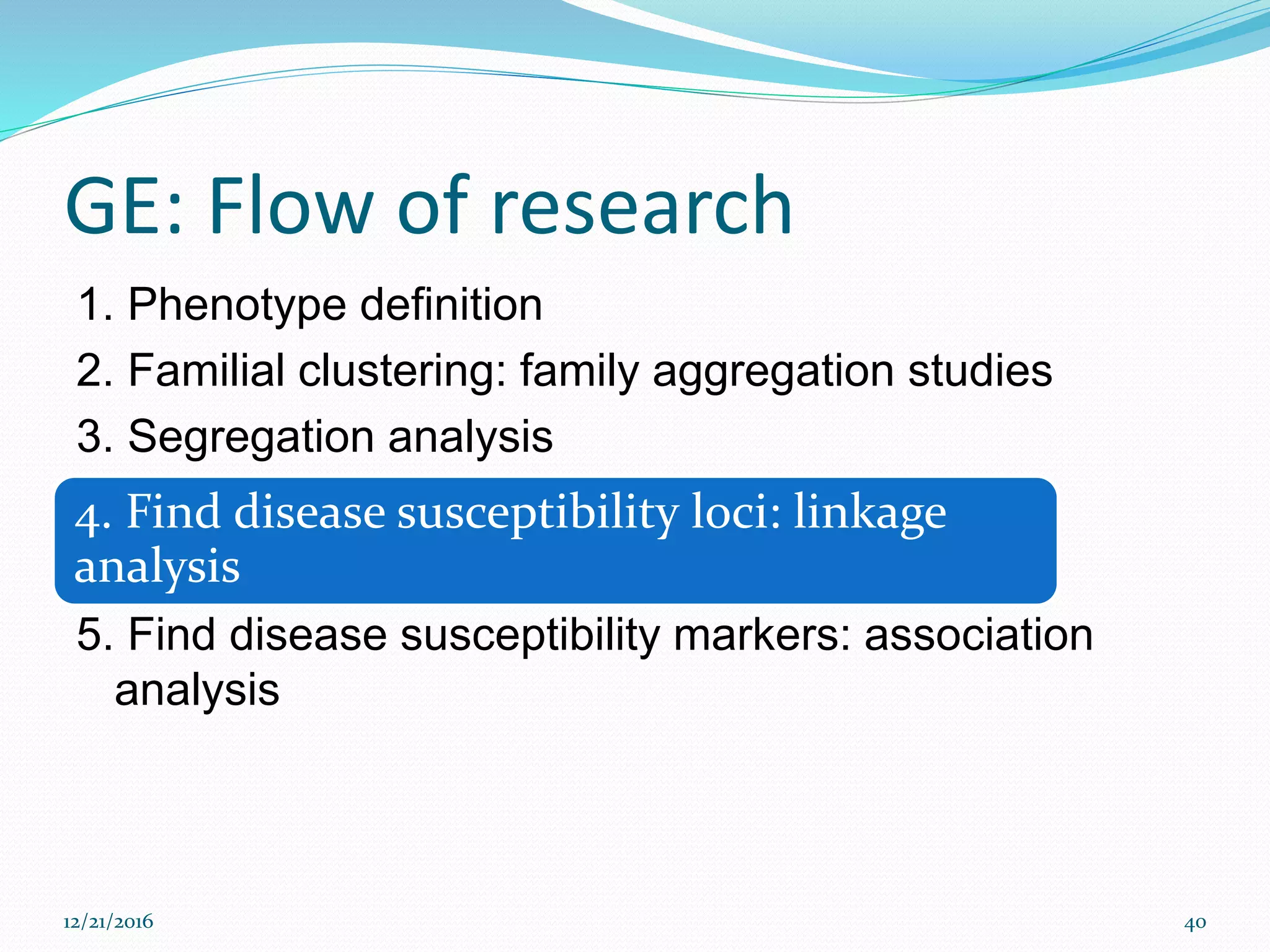 GE: Flow of research

1. Phenotype definition
2. Familial clustering: family aggregation studies
3. Segregation analysis
4. Find disease susceptibility loci: linkage analysis
5. Find disease susceptibility markers: association analysis

12/21/2016

40